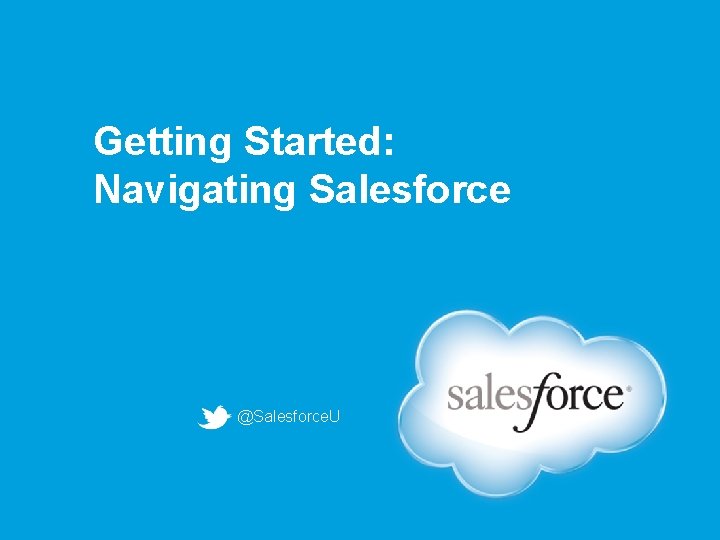 Getting Started:
Navigating Salesforce

@SalesforceU

salesforce